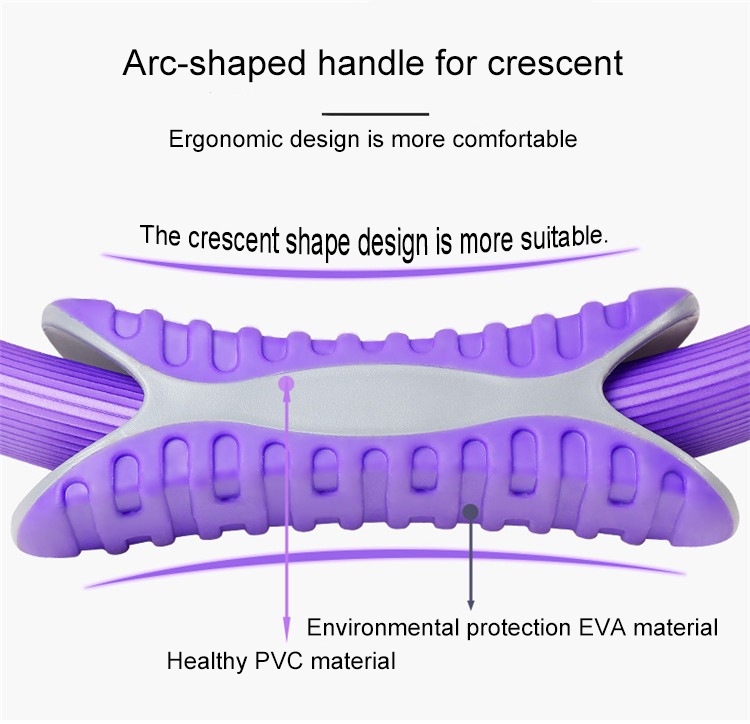 Arc-shaped handle for crescent

Ergonomic design is more comfortable

The crescent shape design is more suitable.

Environmental protection EVA material

Healthy PVC material